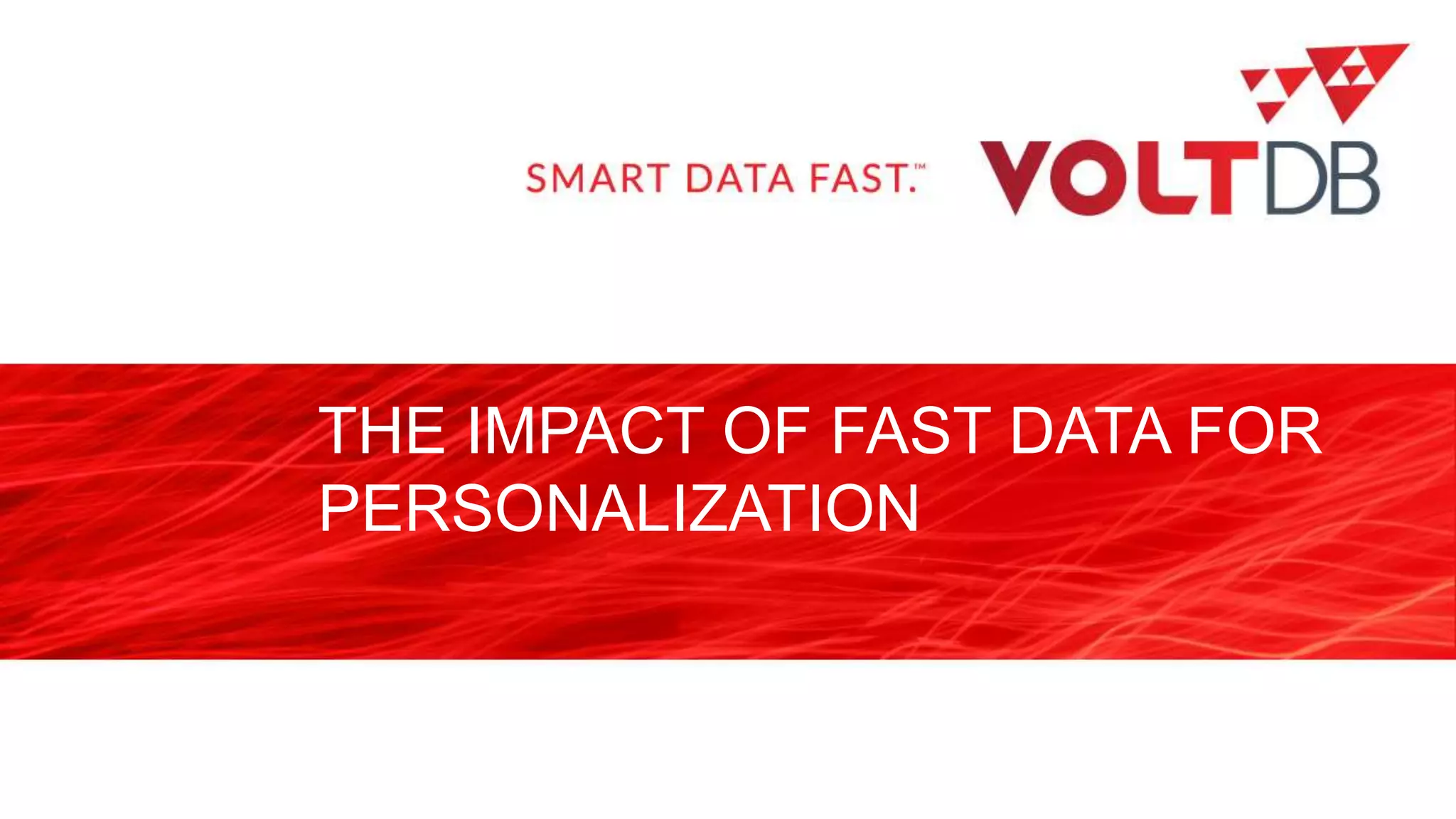 SMART DATA FAST.™

VOLTDB

THE IMPACT OF FAST DATA FOR PERSONALIZATION